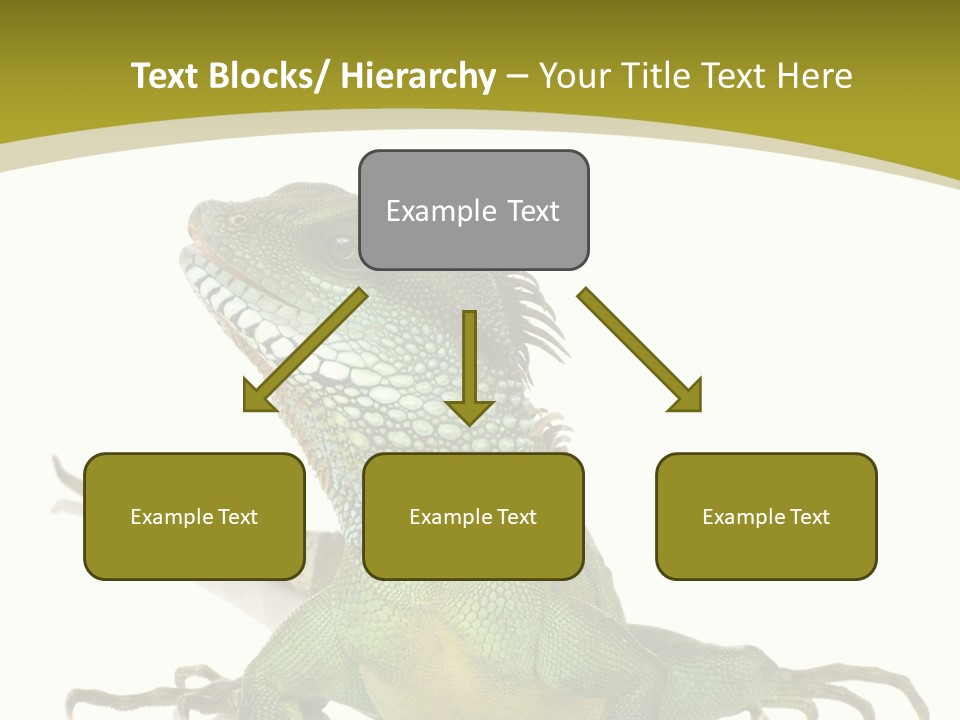 Text Blocks/ Hierarchy – Your Title Text Here

Example Text

Example Text

Example Text

Example Text